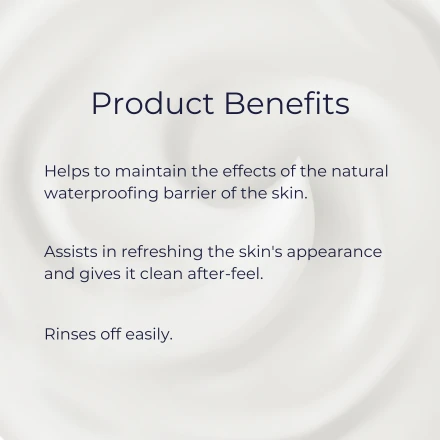 Product Benefits

Helps to maintain the effects of the natural waterproofing barrier of the skin.

Assists in refreshing the skin's appearance and gives it clean after-feel.

Rinses off easily.